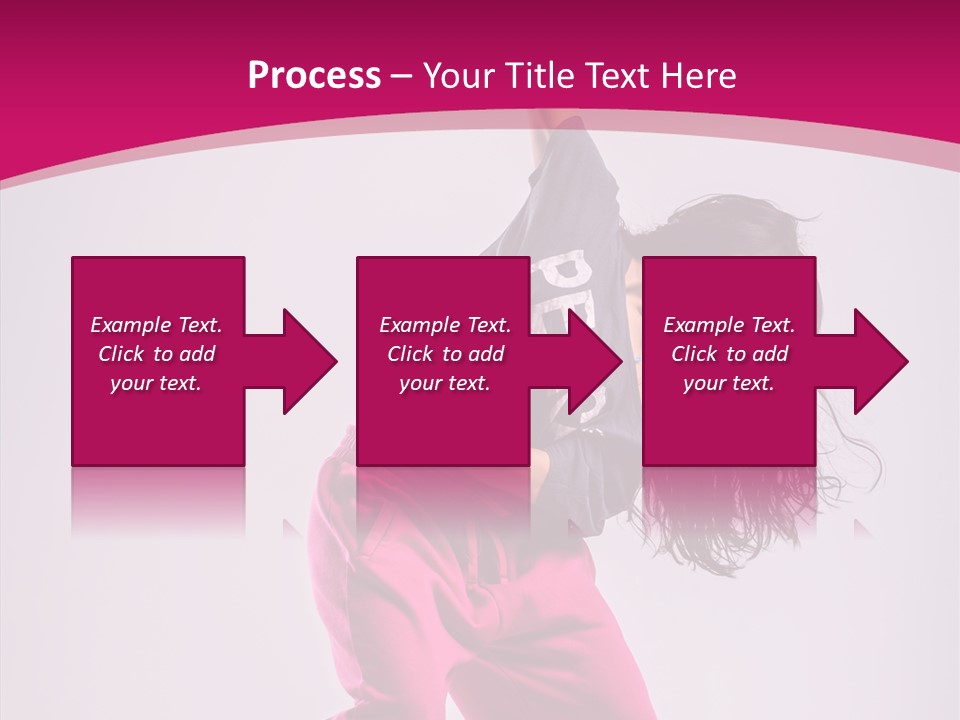 Process – Your Title Text Here

Example Text. Click to add your text.

Example Text. Click to add your text.

Example Text. Click to add your text.